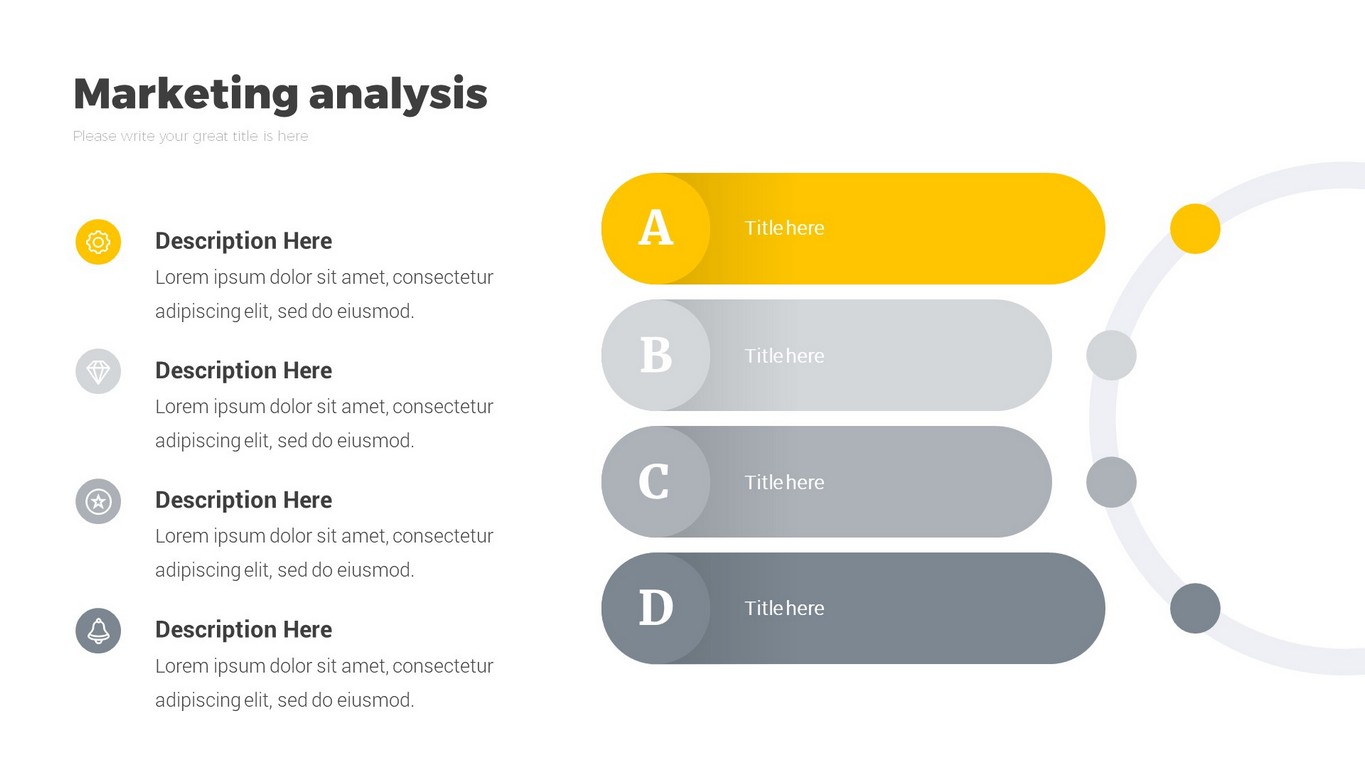 Marketing analysis

Please write your great title is here

Description Here
Lorem ipsum dolor sit amet, consectetur adipiscing elit, sed do eiusmod.

Description Here
Lorem ipsum dolor sit amet, consectetur adipiscing elit, sed do eiusmod.

Description Here
Lorem ipsum dolor sit amet, consectetur adipiscing elit, sed do eiusmod.

Description Here
Lorem ipsum dolor sit amet, consectetur adipiscing elit, sed do eiusmod.

A
Title here

B
Title here

C
Title here

D
Title here